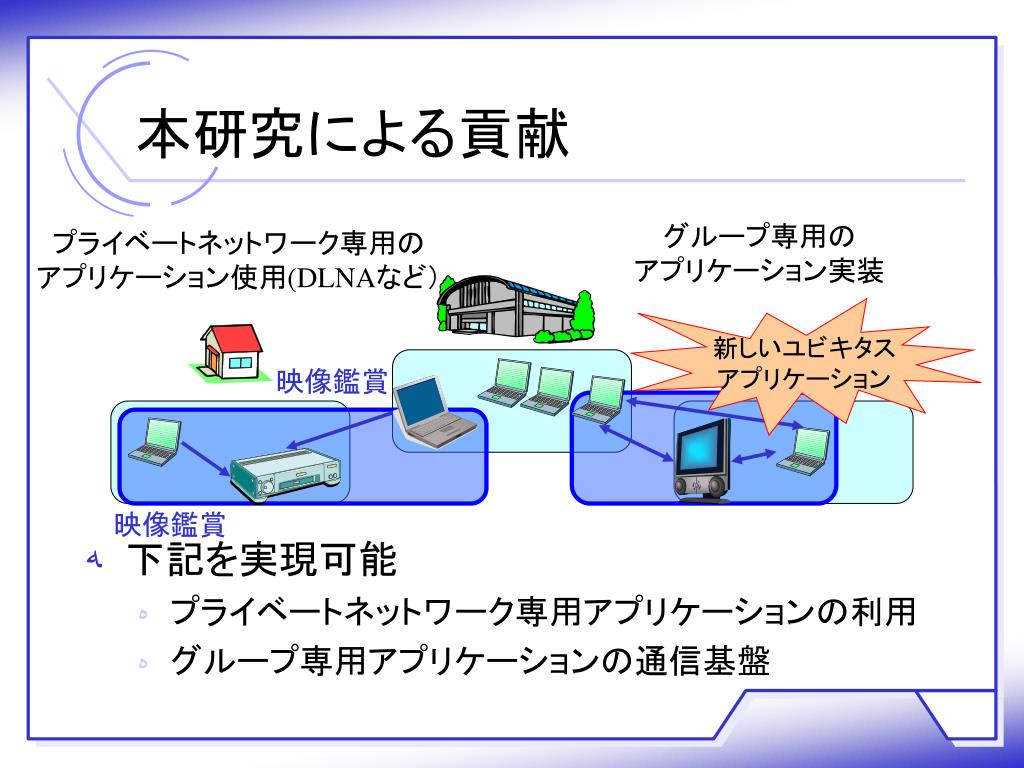 本研究による貢献

プライベートネットワーク専用のアプリケーション使用(DLNAなど)

グループ専用のアプリケーション実装

新しいユビキタスアプリケーション

映像鑑賞

映像鑑賞

下記を実現可能

プライベートネットワーク専用アプリケーションの利用

グループ専用アプリケーションの通信基盤